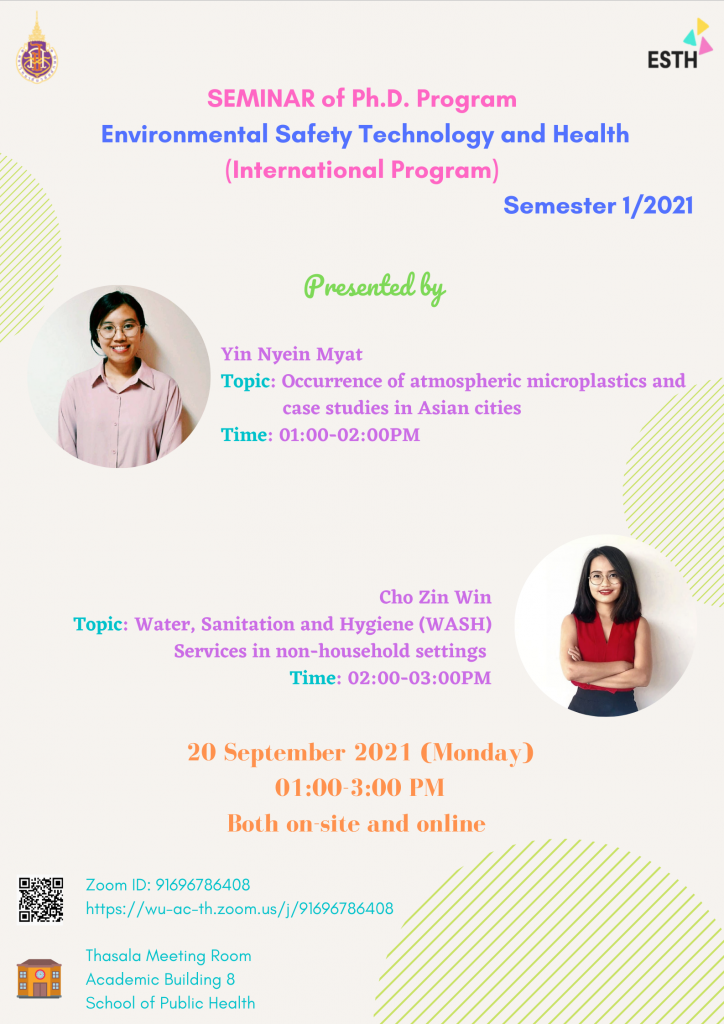 ESTH

SEMINAR of Ph.D. Program
Environmental Safety Technology and Health
(International Program)
Semester 1/2021

Presented by

Yin Nyein Myat
Topic: Occurrence of atmospheric microplastics and case studies in Asian cities
Time: 01:00-02:00PM

Cho Zin Win
Topic: Water, Sanitation and Hygiene (WASH) Services in non-household settings
Time: 02:00-03:00PM

20 September 2021 (Monday)
01:00-3:00 PM
Both on-site and online

Zoom ID: 91696786408
https://wu-ac-th.zoom.us/j/91696786408

Thasala Meeting Room
Academic Building 8
School of Public Health